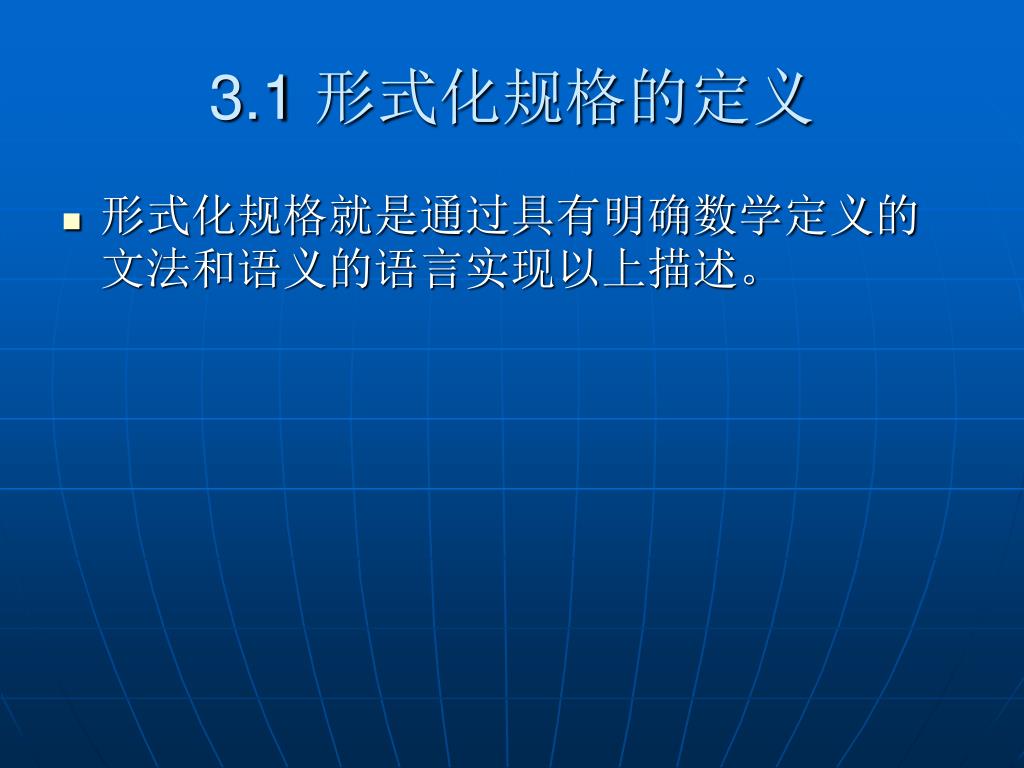 3.1 形式化规格的定义

形式化规格就是通过具有明确数学定义的文法和语义的语言实现以上描述。